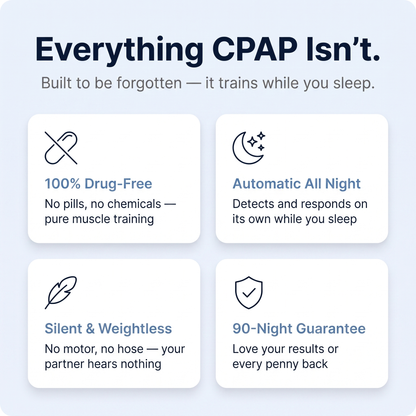 Everything CPAP Isn't.

Built to be forgotten — it trains while you sleep.

100% Drug-Free

No pills, no chemicals — pure muscle training

Automatic All Night

Detects and responds on its own while you sleep

Silent & Weightless

No motor, no hose — your partner hears nothing

90-Night Guarantee

Love your results or every penny back